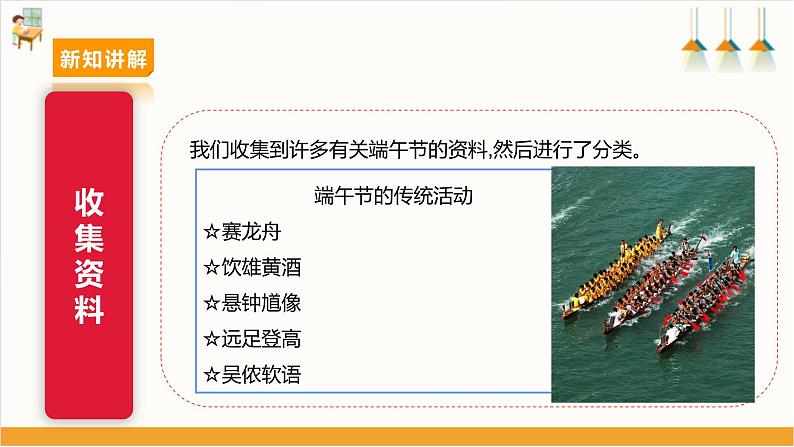 新知讲解

收集资料

我们收集到许多有关端午节的资料,然后进行了分类。

端午节的传统活动

☆赛龙舟
☆饮雄黄酒
☆悬钟馗像
☆远足登高
☆吴侬软语